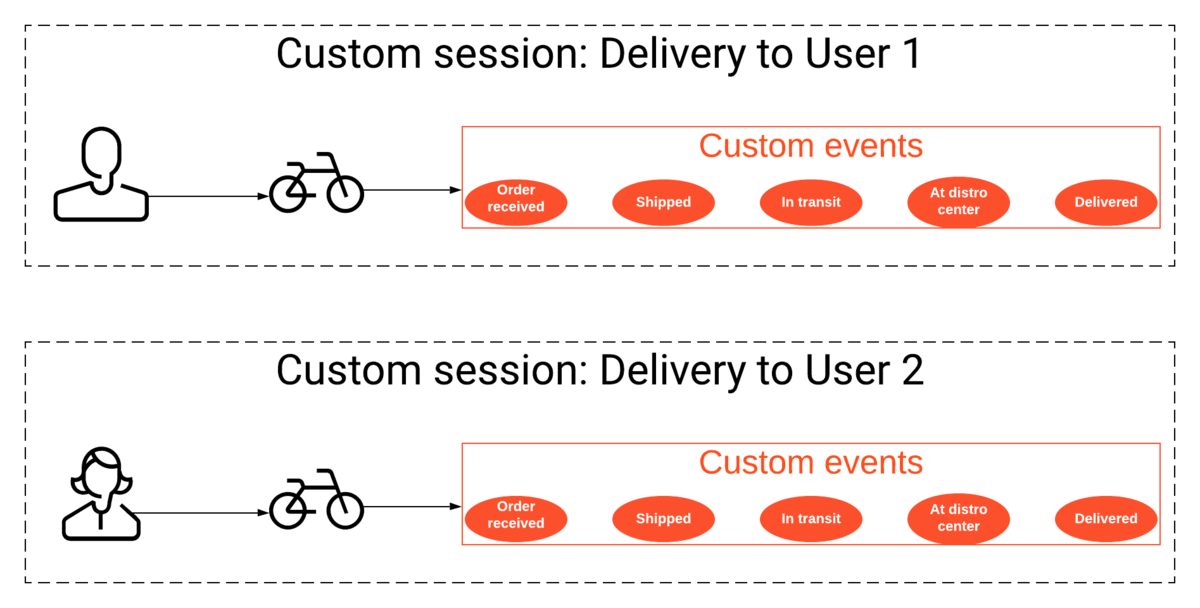 Custom session: Delivery to User 1

Custom events

Order received

Shipped

In transit

At distro center

Delivered

Custom session: Delivery to User 2

Custom events

Order received

Shipped

In transit

At distro center

Delivered